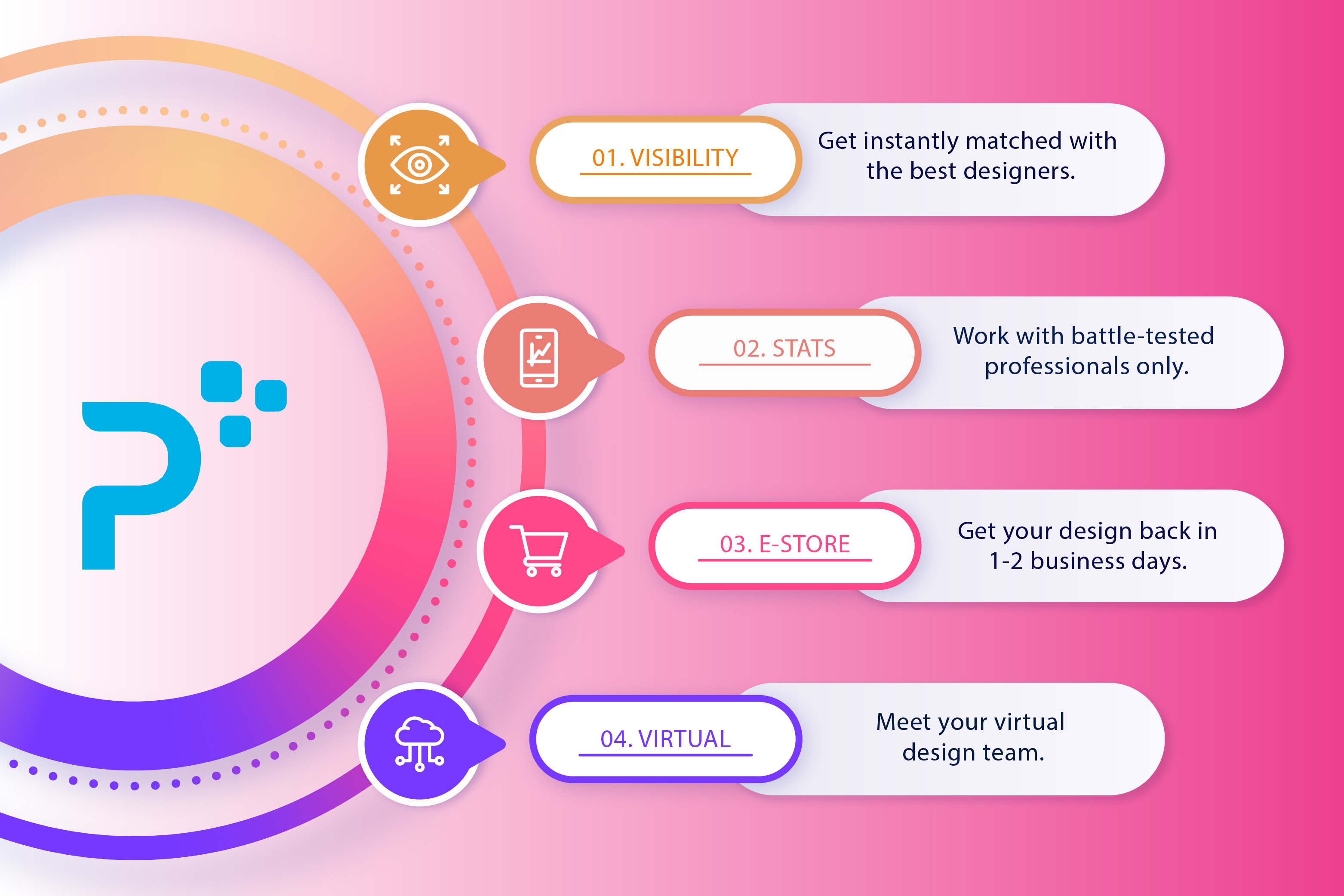 01. VISIBILITY

Get instantly matched with the best designers.

02. STATS

Work with battle-tested professionals only.

03. E-STORE

Get your design back in 1-2 business days.

04. VIRTUAL

Meet your virtual design team.